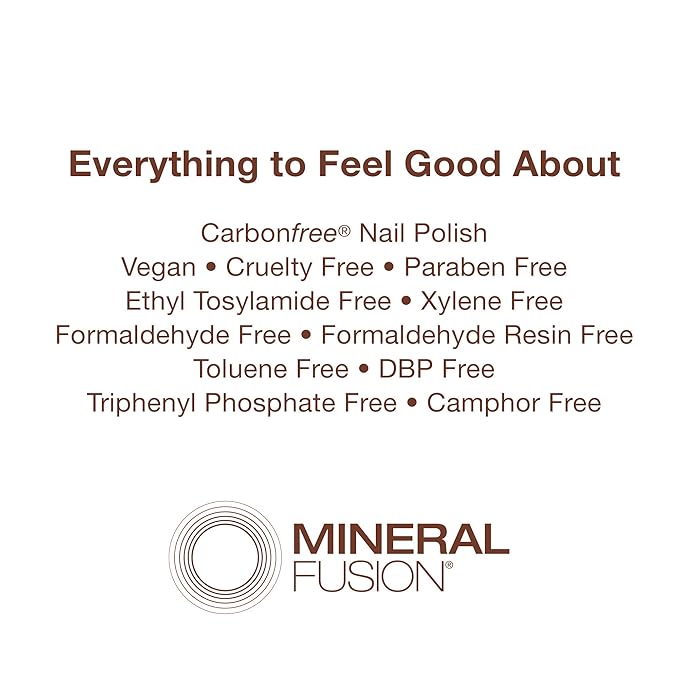 Everything to Feel Good About

Carbonfree® Nail Polish
Vegan • Cruelty Free • Paraben Free
Ethyl Tosylamide Free • Xylene Free
Formaldehyde Free • Formaldehyde Resin Free
Toluene Free • DBP Free
Triphenyl Phosphate Free • Camphor Free

MINERAL FUSION®